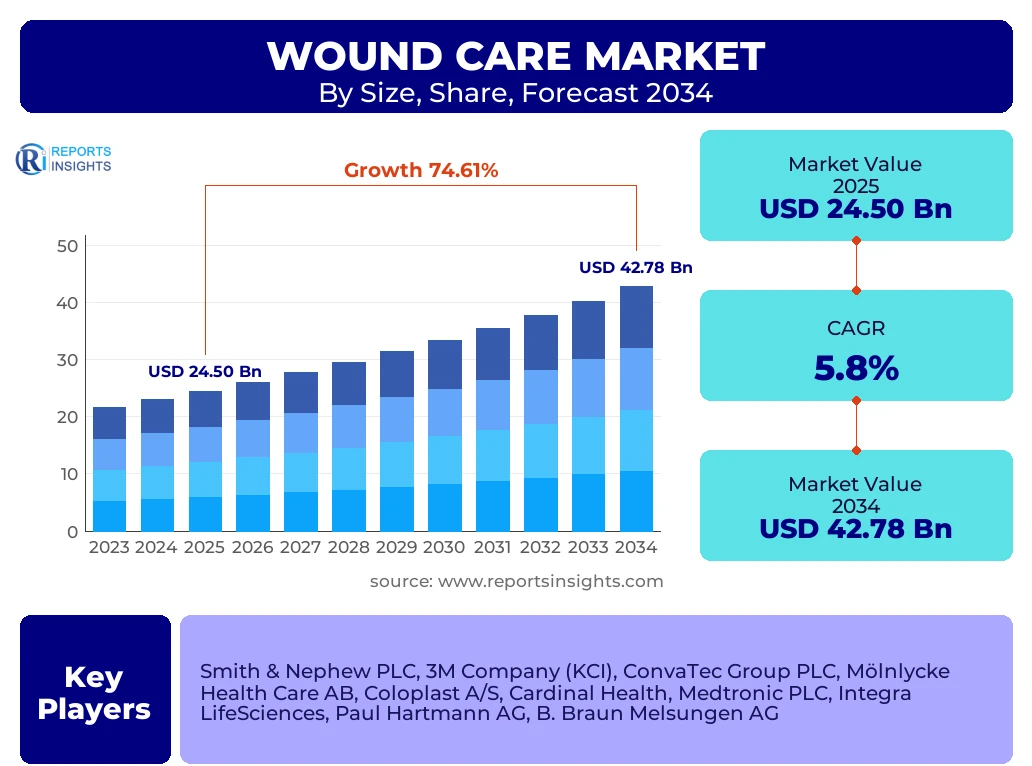 WOUND CARE MARKET
By Size, Share, Forecast 2034

REPORTS INSIGHTS

Growth 74.61%

USD 42.78 Bn

USD 24.50 Bn

50
40
30
20
10
0

2023 2024 2025 2026 2027 2028 2029 2030 2031 2032 2033 2034

source: www.reportsinsights.com

Market Value 2025
USD 24.50 Bn

CAGR
5.8%

Market Value 2034
USD 42.78 Bn

Key Players

Smith & Nephew PLC, 3M Company (KCI), ConvaTec Group PLC, Mölnlycke Health Care AB, Coloplast A/S, Cardinal Health, Medtronic PLC, Integra LifeSciences, Paul Hartmann AG, B. Braun Melsungen AG